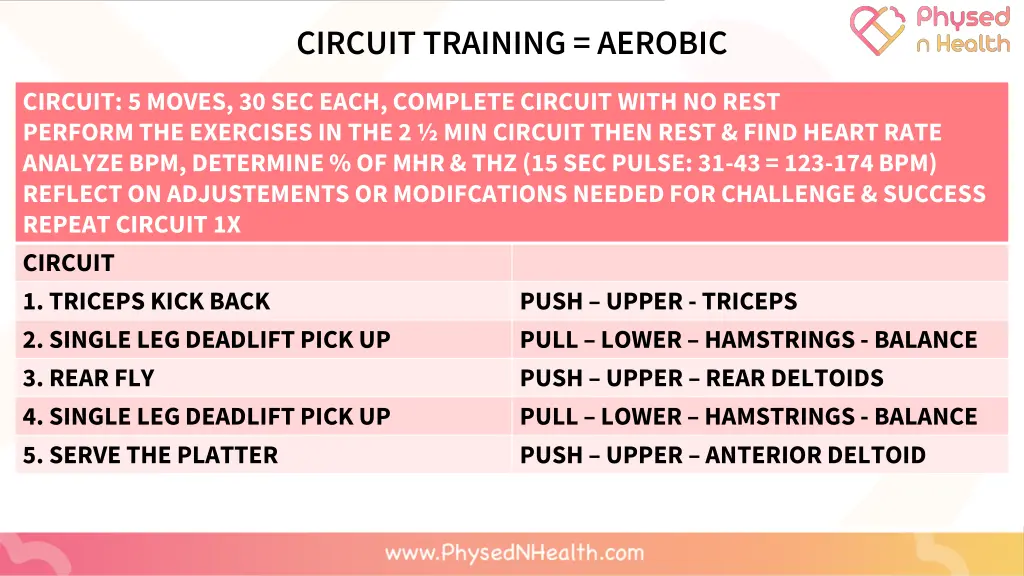 CIRCUIT TRAINING = AEROBIC

Physed n Health

CIRCUIT: 5 MOVES, 30 SEC EACH, COMPLETE CIRCUIT WITH NO REST
PERFORM THE EXERCISES IN THE 2 ½ MIN CIRCUIT THEN REST & FIND HEART RATE
ANALYZE BPM, DETERMINE % OF MHR & THZ (15 SEC PULSE: 31-43 = 123-174 BPM)
REFLECT ON ADJUSTEMENTS OR MODIFCATIONS NEEDED FOR CHALLENGE & SUCCESS
REPEAT CIRCUIT 1X

| CIRCUIT | |
|---|---|
| 1. TRICEPS KICK BACK | PUSH – UPPER - TRICEPS |
| 2. SINGLE LEG DEADLIFT PICK UP | PULL – LOWER – HAMSTRINGS - BALANCE |
| 3. REAR FLY | PUSH – UPPER – REAR DELTOIDS |
| 4. SINGLE LEG DEADLIFT PICK UP | PULL – LOWER – HAMSTRINGS - BALANCE |
| 5. SERVE THE PLATTER | PUSH – UPPER – ANTERIOR DELTOID |

www.PhysedNHealth.com